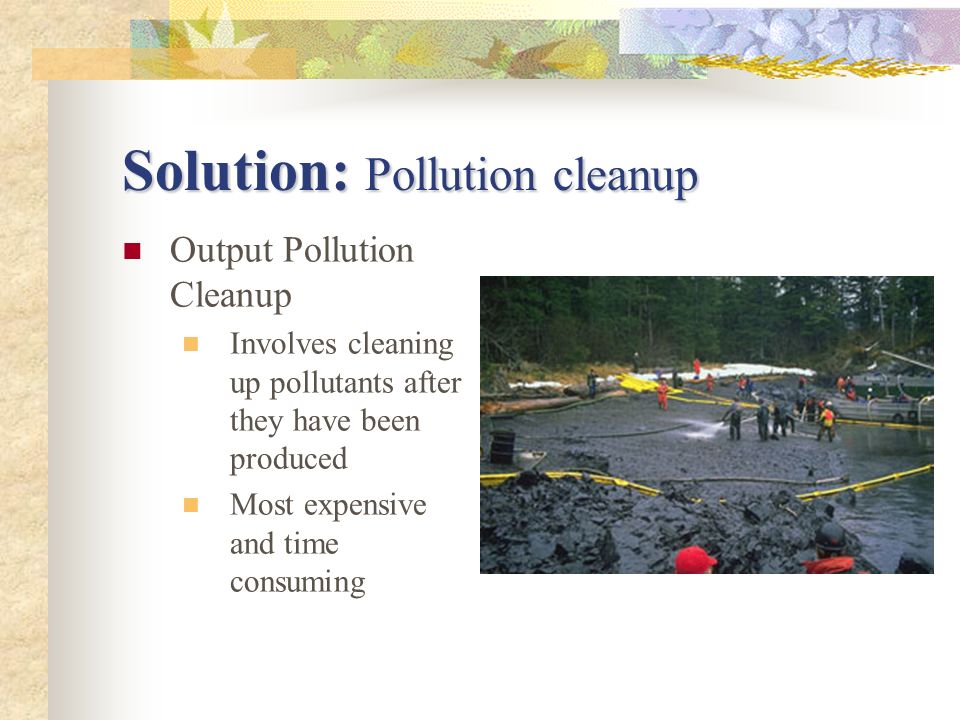 Solution: Pollution cleanup

Output Pollution Cleanup

Involves cleaning up pollutants after they have been produced

Most expensive and time consuming